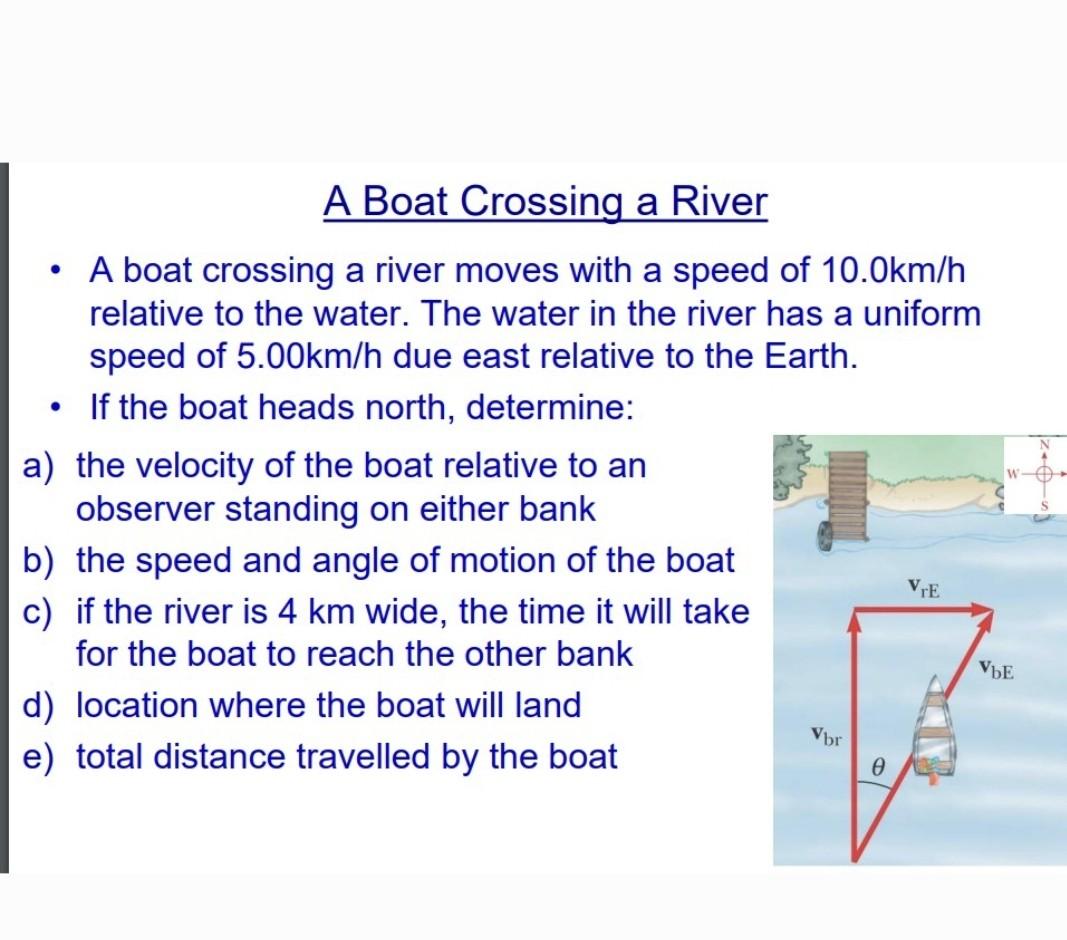 A Boat Crossing a River

• A boat crossing a river moves with a speed of 10.0km/h relative to the water. The water in the river has a uniform speed of 5.00km/h due east relative to the Earth.
• If the boat heads north, determine:

a) the velocity of the boat relative to an observer standing on either bank
b) the speed and angle of motion of the boat
c) if the river is 4 km wide, the time it will take for the boat to reach the other bank
d) location where the boat will land
e) total distance travelled by the boat

N
W
S
$\mathbf{v}_{rE}$
$\mathbf{v}_{bE}$
$\mathbf{v}_{br}$
$\theta$